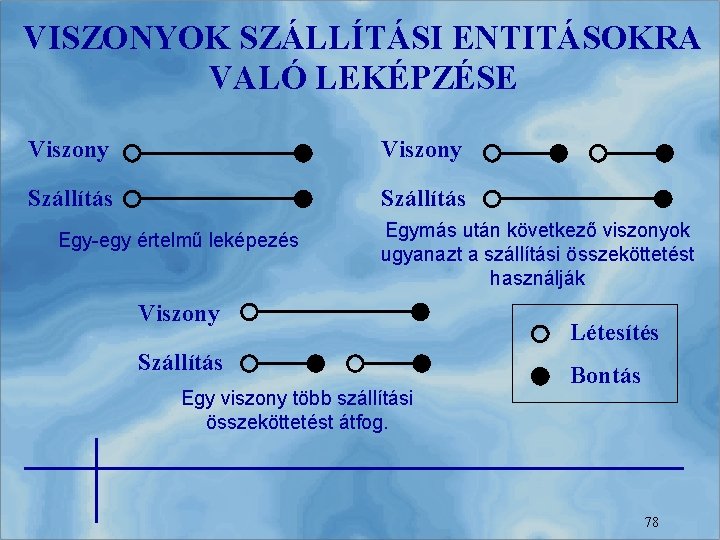 VISZONYOK SZÁLLÍTÁSI ENTITÁSOKRA VALÓ LEKÉPZÉSE

Viszony

Szállítás

Egy-egy értelmű leképezés

Viszony

Szállítás

Egymás után következő viszonyok ugyanazt a szállítási összeköttetést használják

Viszony

Szállítás

Egy viszony több szállítási összeköttetést átfog.

Létesítés

Bontás

78